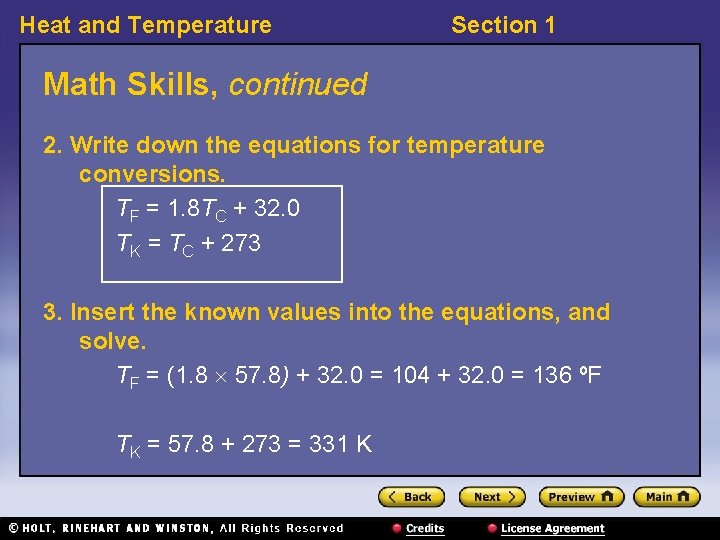 Heat and Temperature

Section 1

Math Skills, continued

2. Write down the equations for temperature conversions.

$T_F = 1.8T_C + 32.0$
$T_K = T_C + 273$

3. Insert the known values into the equations, and solve.

$T_F = (1.8 \times 57.8) + 32.0 = 104 + 32.0 = 136$ ºF

$T_K = 57.8 + 273 = 331$ K

Back Next Preview Main

© HOLT, RINEHART AND WINSTON, All Rights Reserved

Credits

License Agreement